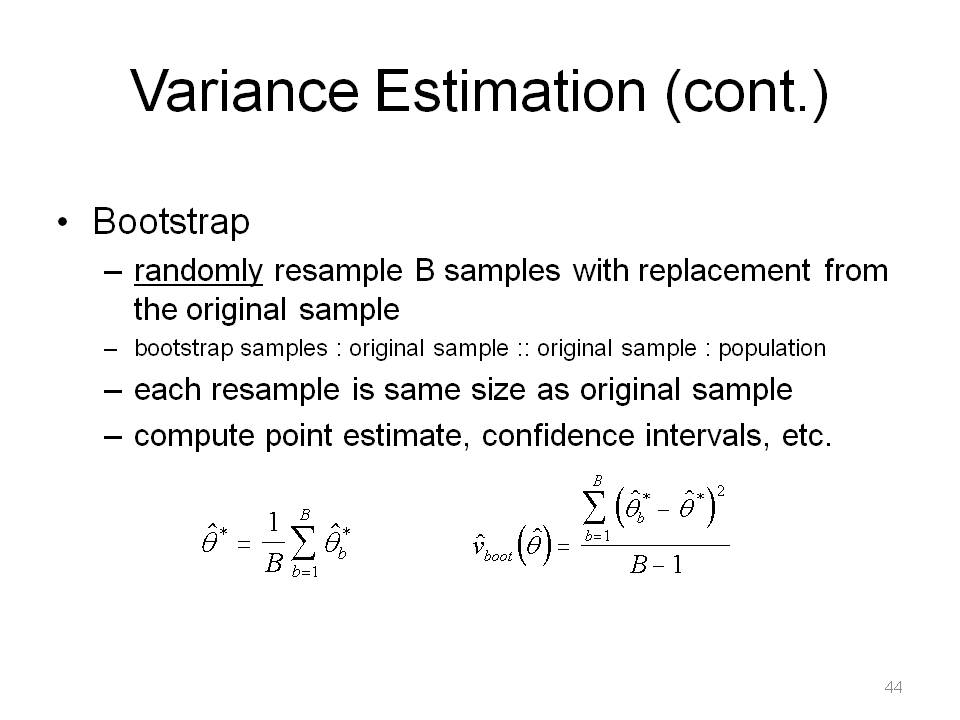 Variance Estimation (cont.)

• Bootstrap

– randomly resample B samples with replacement from the original sample

– bootstrap samples : original sample :: original sample : population

– each resample is same size as original sample

– compute point estimate, confidence intervals, etc.

$\hat{\theta}^* = \frac{1}{B}\sum_{b=1}^{B}\hat{\theta}_b^*$

$\hat{v}_{boot}\left(\hat{\theta}\right) = \frac{\sum_{b=1}^{B}\left(\hat{\theta}_b^* - \hat{\theta}^*\right)^2}{B-1}$

44